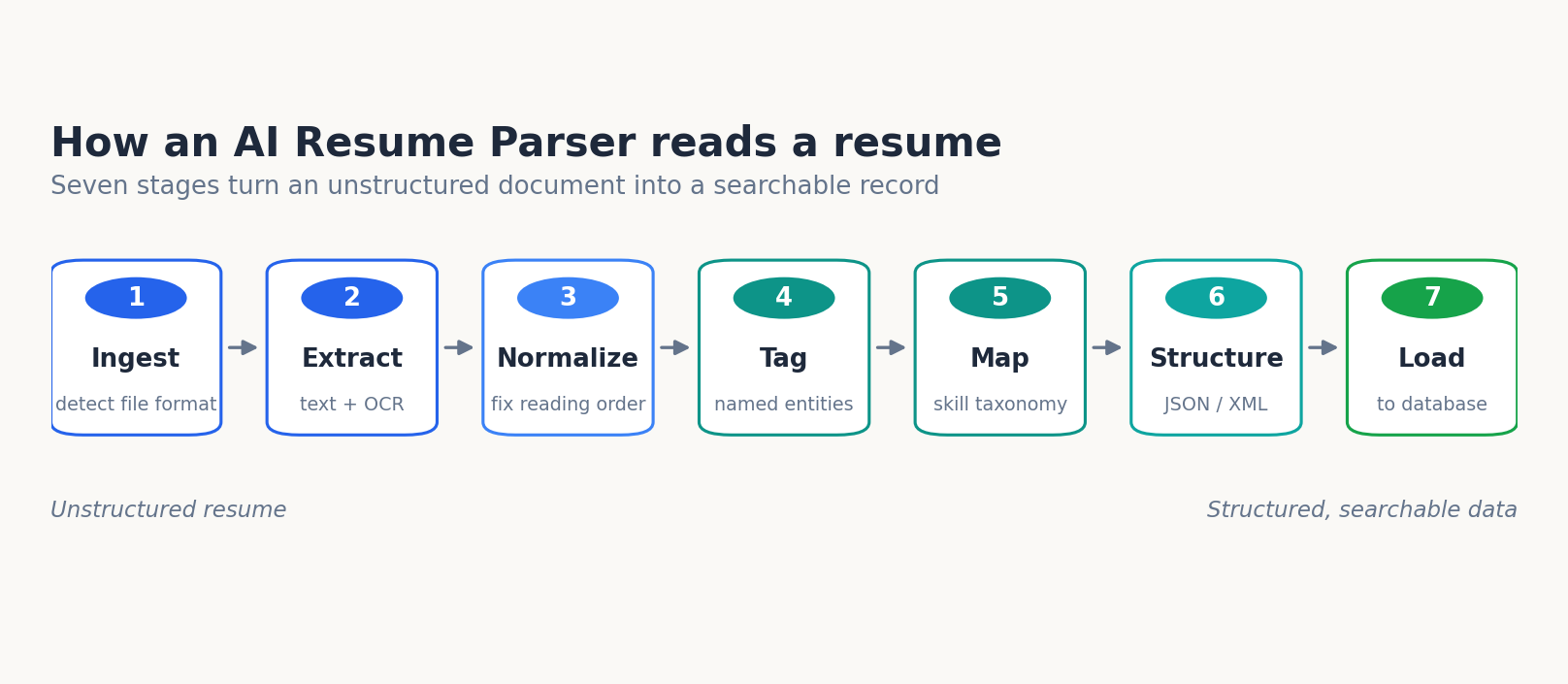 How an AI Resume Parser reads a resume

Seven stages turn an unstructured document into a searchable record

1
Ingest
detect file format

2
Extract
text + OCR

3
Normalize
fix reading order

4
Tag
named entities

5
Map
skill taxonomy

6
Structure
JSON / XML

7
Load
to database

Unstructured resume

Structured, searchable data